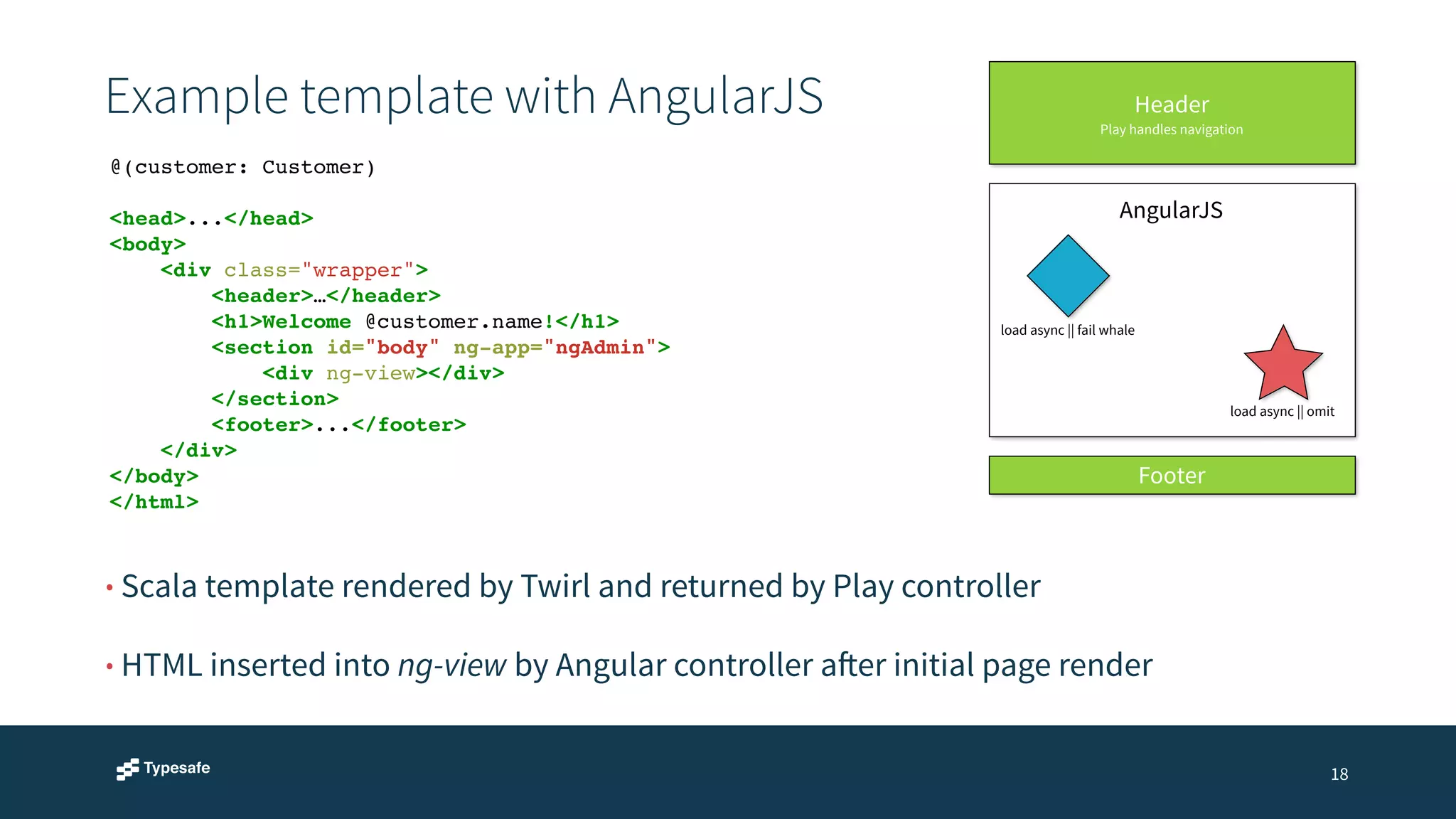 Example template with AngularJS

@(customer: Customer)

<head>...</head>
<body>
<div class="wrapper">
<header>…</header>
<h1>Welcome @customer.name!</h1>
<section id="body" ng-app="ngAdmin">
<div ng-view></div>
</section>
<footer>...</footer>
</div>
</body>
</html>

Header
Play handles navigation

AngularJS

load async || fail whale

load async || omit

Footer

• Scala template rendered by Twirl and returned by Play controller

• HTML inserted into ng-view by Angular controller after initial page render

Typesafe

18